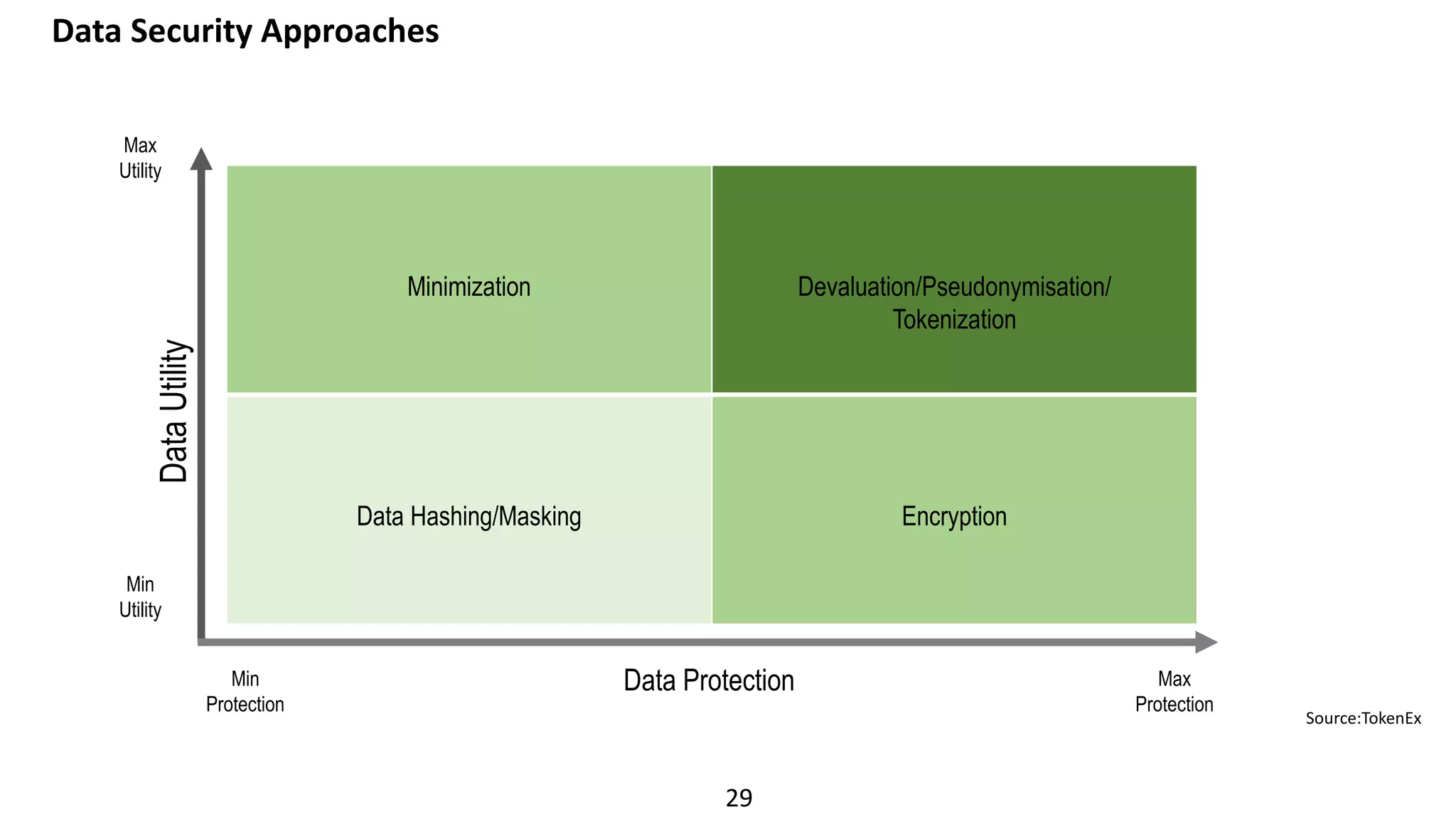 Data Security Approaches

Max Utility

Data Utility

Min Utility

Minimization

Devaluation/Pseudonymisation/ Tokenization

Data Hashing/Masking

Encryption

Min Protection

Data Protection

Max Protection

Source:TokenEx

29